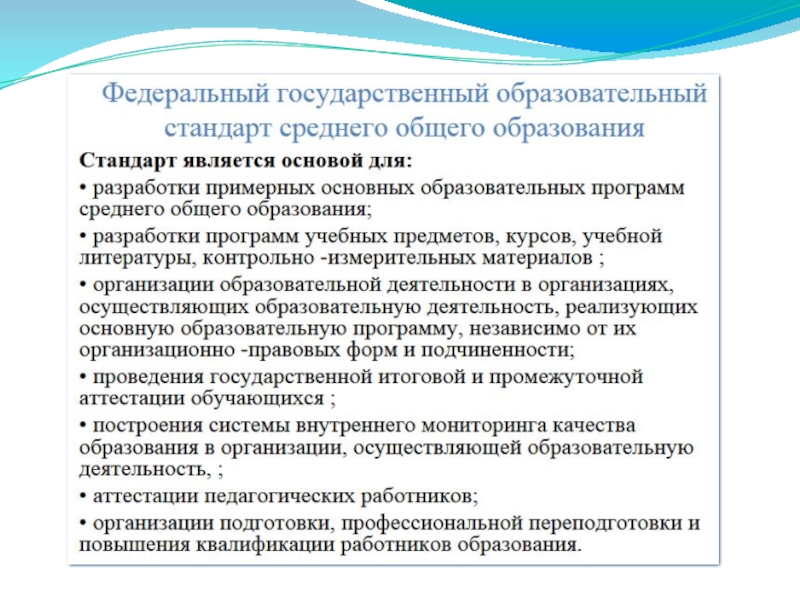 Федеральный государственный образовательный стандарт среднего общего образования

Стандарт является основой для:

• разработки примерных основных образовательных программ среднего общего образования;

• разработки программ учебных предметов, курсов, учебной литературы, контрольно -измерительных материалов ;

• организации образовательной деятельности в организациях, осуществляющих образовательную деятельность, реализующих основную образовательную программу, независимо от их организационно -правовых форм и подчиненности;

• проведения государственной итоговой и промежуточной аттестации обучающихся ;

• построения системы внутреннего мониторинга качества образования в организации, осуществляющей образовательную деятельность, ;

• аттестации педагогических работников;

• организации подготовки, профессиональной переподготовки и повышения квалификации работников образования.